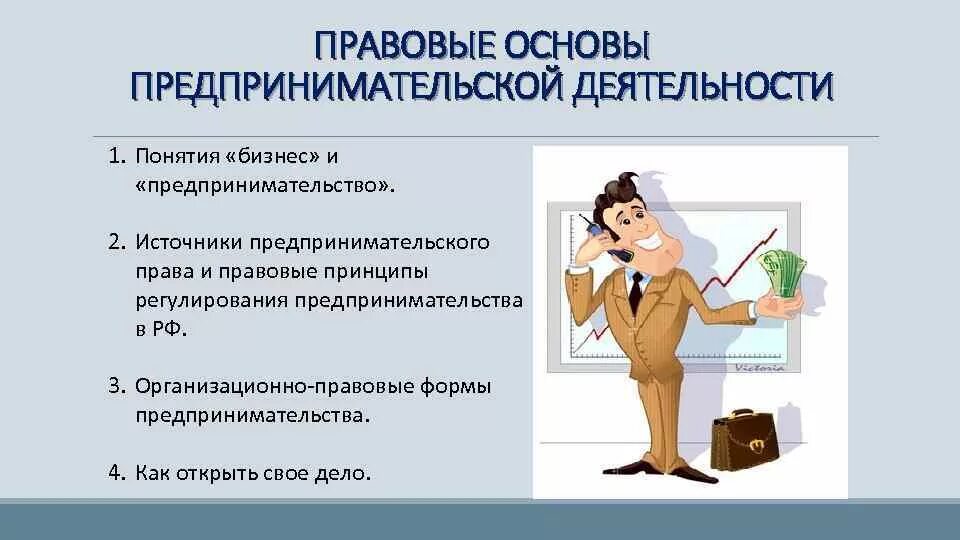 ПРАВОВЫЕ ОСНОВЫ ПРЕДПРИНИМАТЕЛЬСКОЙ ДЕЯТЕЛЬНОСТИ

1. Понятия «бизнес» и «предпринимательство».

2. Источники предпринимательского права и правовые принципы регулирования предпринимательства в РФ.

3. Организационно-правовые формы предпринимательства.

4. Как открыть свое дело.

Victoria